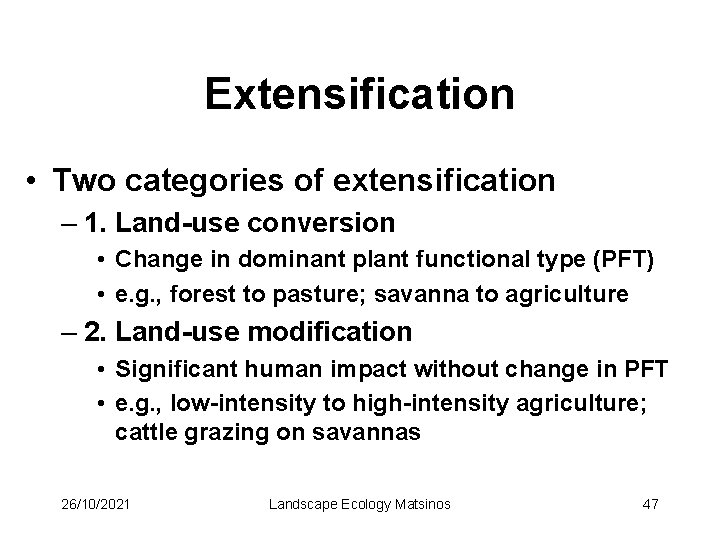 Extensification

• Two categories of extensification
– 1. Land-use conversion
• Change in dominant plant functional type (PFT)
• e.g., forest to pasture; savanna to agriculture
– 2. Land-use modification
• Significant human impact without change in PFT
• e.g., low-intensity to high-intensity agriculture; cattle grazing on savannas

26/10/2021 Landscape Ecology Matsinos 47